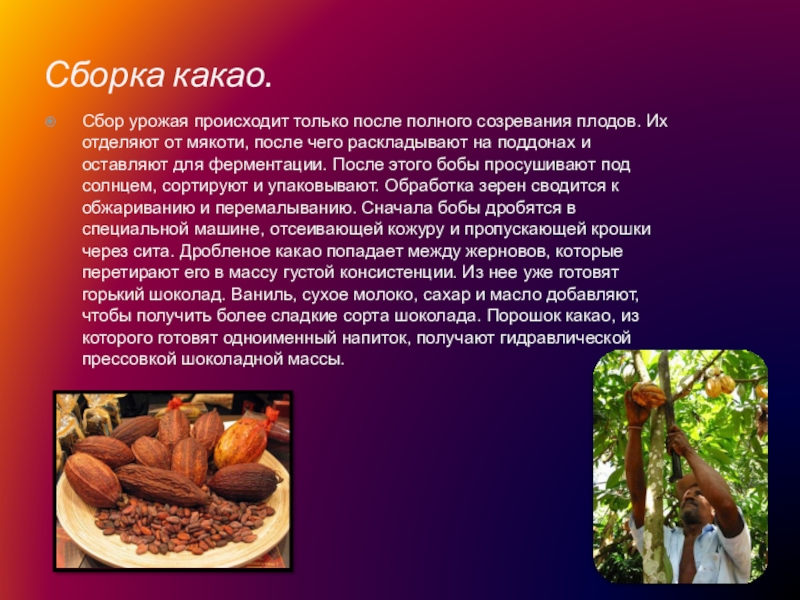 Сборка какао.

Сбор урожая происходит только после полного созревания плодов. Их отделяют от мякоти, после чего раскладывают на поддонах и оставляют для ферментации. После этого бобы просушивают под солнцем, сортируют и упаковывают. Обработка зерен сводится к обжариванию и перемалыванию. Сначала бобы дробятся в специальной машине, отсеивающей кожуру и пропускающей крошки через сита. Дробленое какао попадает между жерновов, которые перетирают его в массу густой консистенции. Из нее уже готовят горький шоколад. Ваниль, сухое молоко, сахар и масло добавляют, чтобы получить более сладкие сорта шоколада. Порошок какао, из которого готовят одноименный напиток, получают гидравлической прессовкой шоколадной массы.